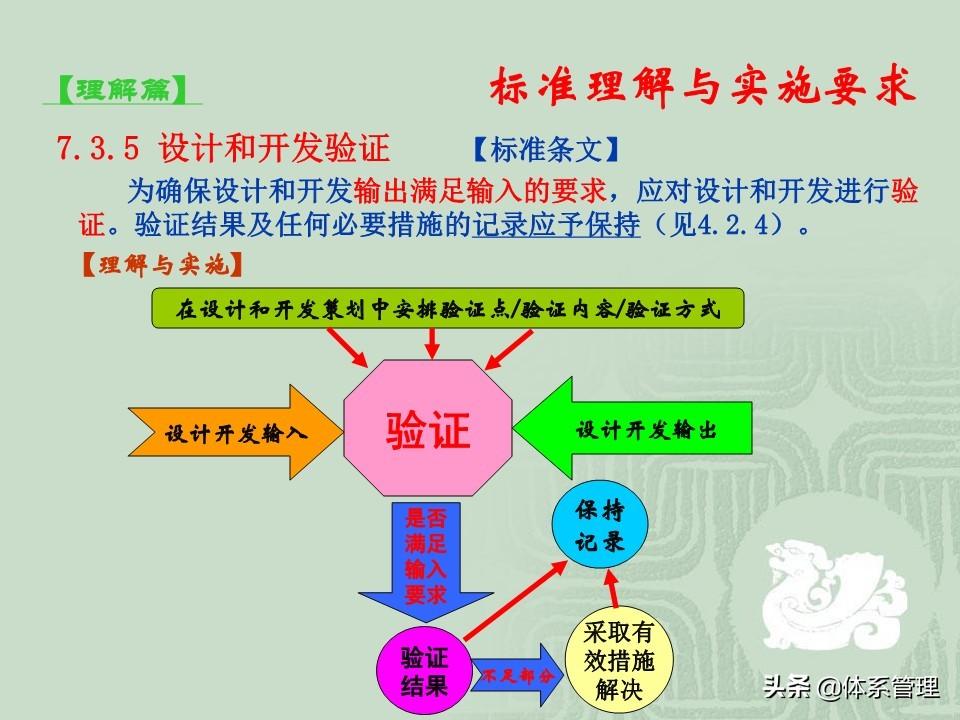 【理解篇】

标准理解与实施要求

7.3.5 设计和开发验证 【标准条文】

为确保设计和开发输出满足输入的要求，应对设计和开发进行验证。验证结果及任何必要措施的记录应予保持（见4.2.4）。

【理解与实施】

在设计和开发策划中安排验证点/验证内容/验证方式

设计开发输入

验证

设计开发输出

是否满足输入要求

保持记录

验证结果

不足部分

采取有效措施解决

头条 @体系管理